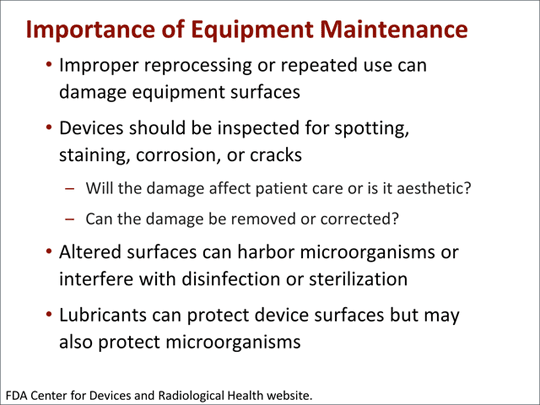 Importance of Equipment Maintenance

• Improper reprocessing or repeated use can damage equipment surfaces

• Devices should be inspected for spotting, staining, corrosion, or cracks

– Will the damage affect patient care or is it aesthetic?

– Can the damage be removed or corrected?

• Altered surfaces can harbor microorganisms or interfere with disinfection or sterilization

• Lubricants can protect device surfaces but may also protect microorganisms

FDA Center for Devices and Radiological Health website.